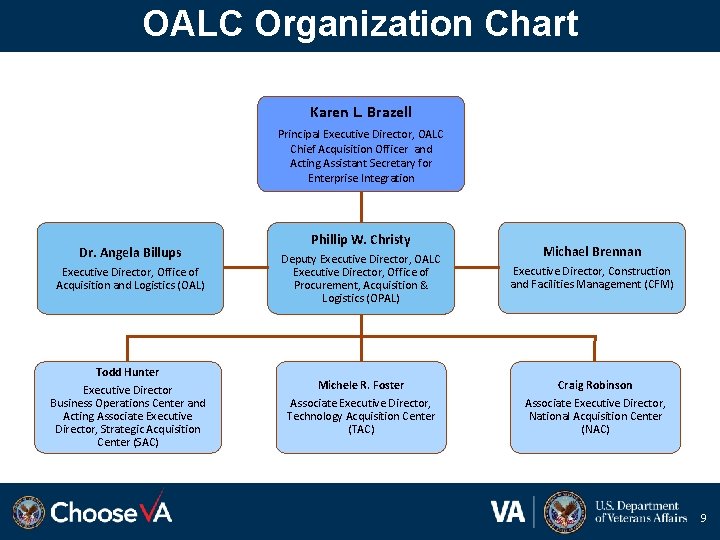 OALC Organization Chart

Karen L. Brazell
Principal Executive Director, OALC Chief Acquisition Officer and Acting Assistant Secretary for Enterprise Integration

Dr. Angela Billups
Executive Director, Office of Acquisition and Logistics (OAL)

Phillip W. Christy
Deputy Executive Director, OALC Executive Director, Office of Procurement, Acquisition & Logistics (OPAL)

Michael Brennan
Executive Director, Construction and Facilities Management (CFM)

Todd Hunter
Executive Director Business Operations Center and Acting Associate Executive Director, Strategic Acquisition Center (SAC)

Michele R. Foster
Associate Executive Director, Technology Acquisition Center (TAC)

Craig Robinson
Associate Executive Director, National Acquisition Center (NAC)

Choose VA

VA U.S. Department of Veterans Affairs 9